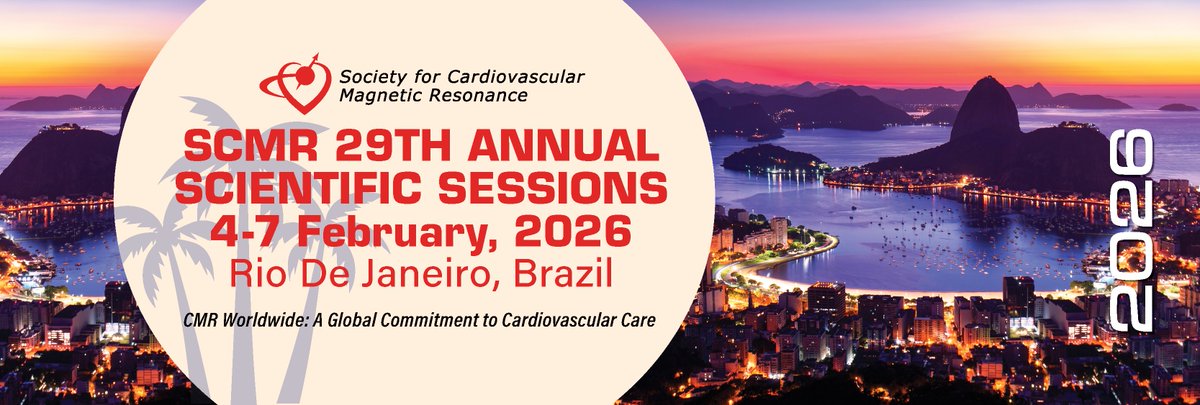 Society for Cardiovascular Magnetic Resonance

SCMR 29TH ANNUAL SCIENTIFIC SESSIONS
4-7 February, 2026
Rio De Janeiro, Brazil

CMR Worldwide: A Global Commitment to Cardiovascular Care

2026